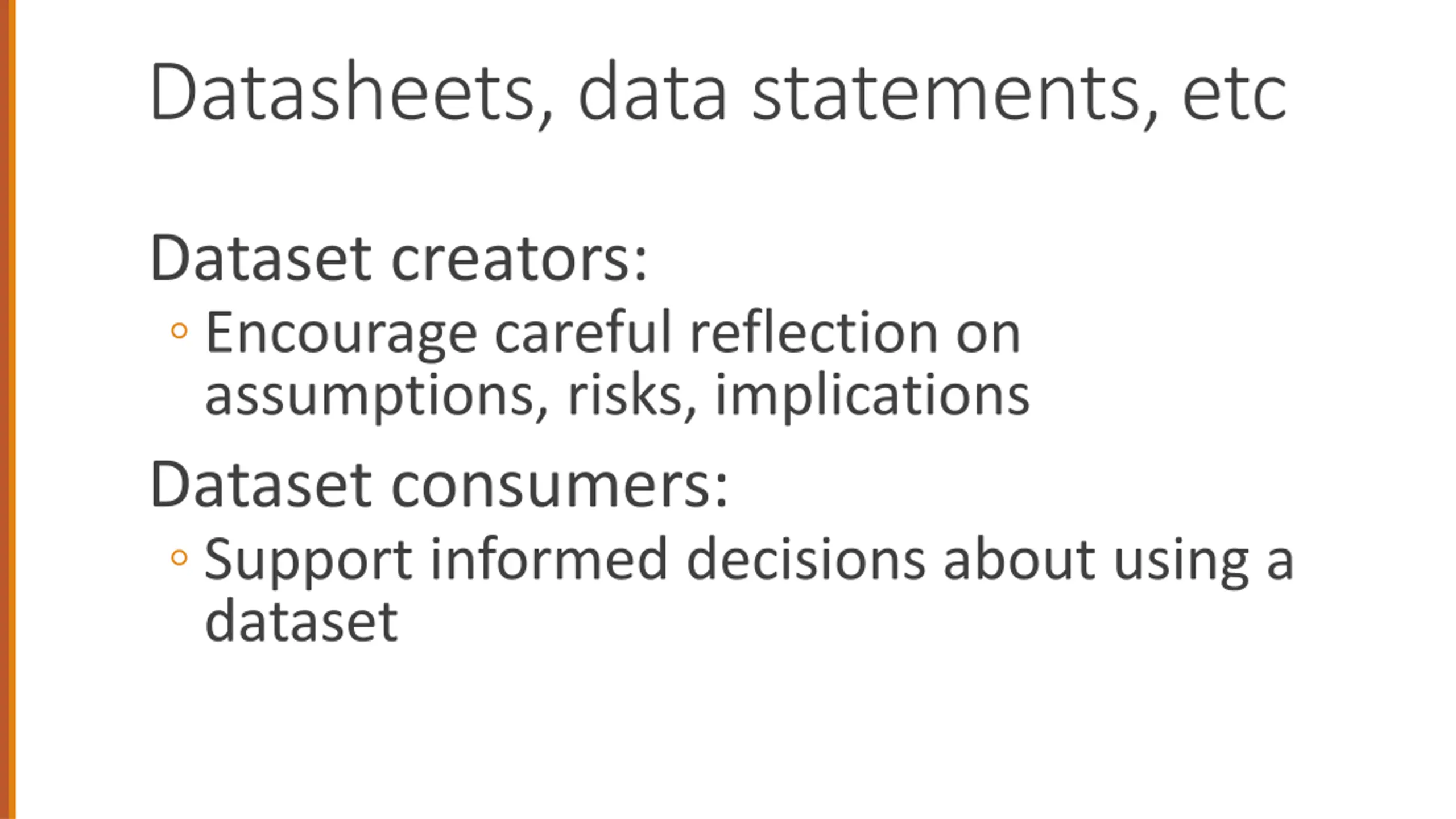 Datasheets, data statements, etc

Dataset creators:

◦ Encourage careful reflection on assumptions, risks, implications

Dataset consumers:

◦ Support informed decisions about using a dataset